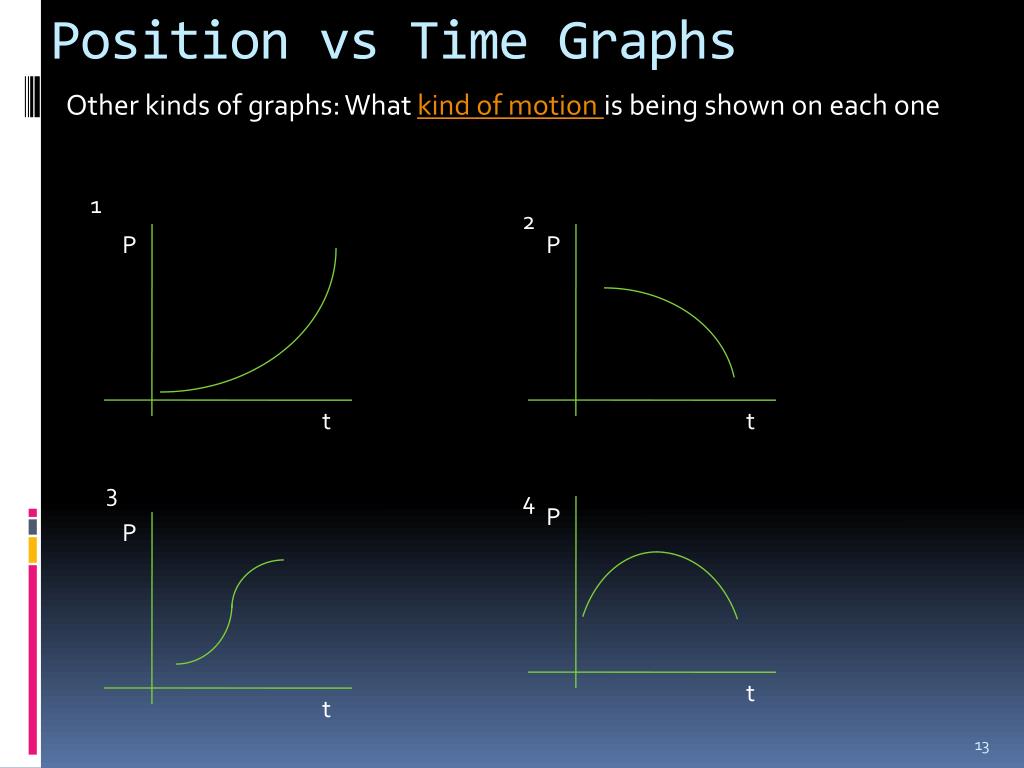 Position vs Time Graphs

Other kinds of graphs: What kind of motion is being shown on each one

1
P
t

2
P
t

3
P
t

4
P
t

13